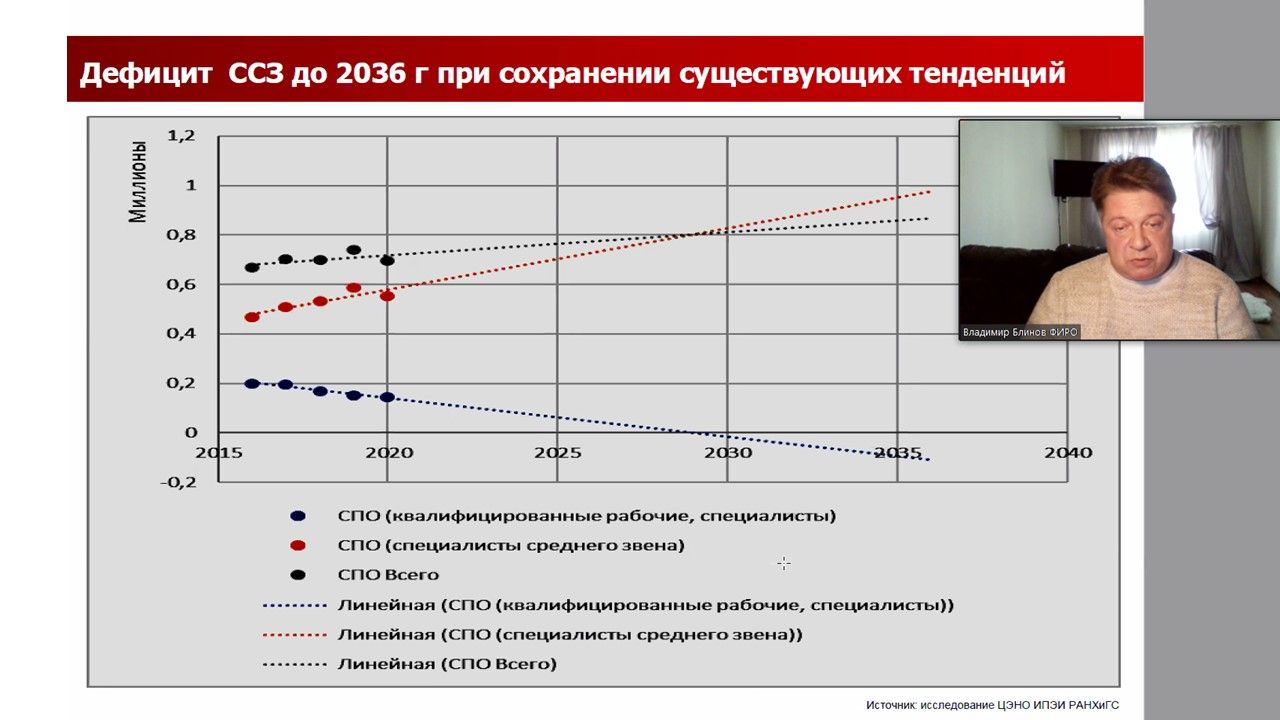 Дефицит ССЗ до 2036 г при сохранении существующих тенденций

Миллионы

1,2
1
0,8
0,6
0,4
0,2
0
-0,2

2015
2020
2025
2030
2035
2040

СПО (квалифицированные рабочие, специалисты)
СПО (специалисты среднего звена)
СПО Всего
Линейная (СПО (квалифицированные рабочие, специалисты))
Линейная (СПО (специалисты среднего звена))
Линейная (СПО Всего)

Владимир Блинов ФИРО

Источник: исследование ЦЭНО ИПЭИ РАНХиГС